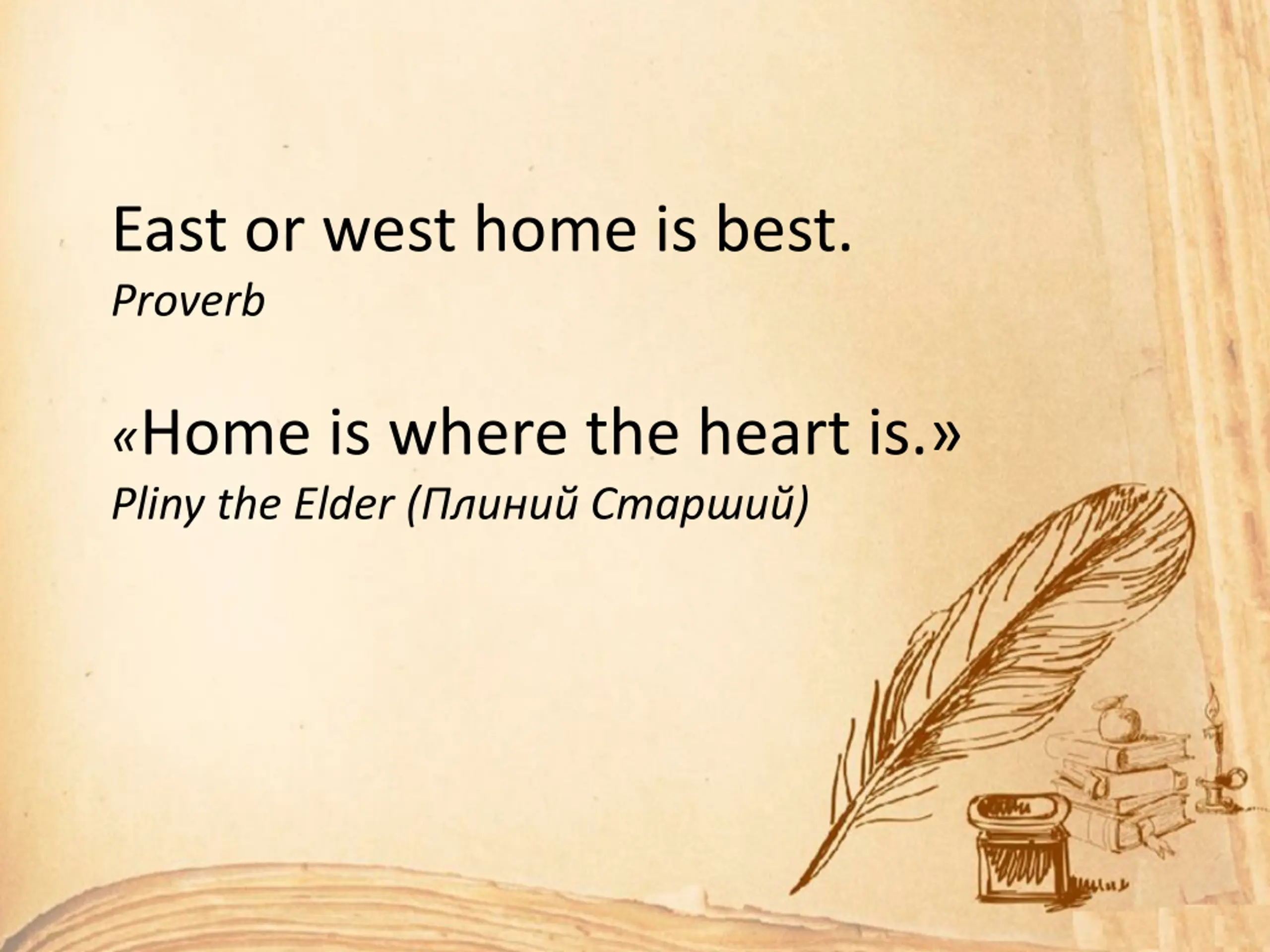 East or west home is best.
Proverb

«Home is where the heart is.»
Pliny the Elder (Плиний Старший)